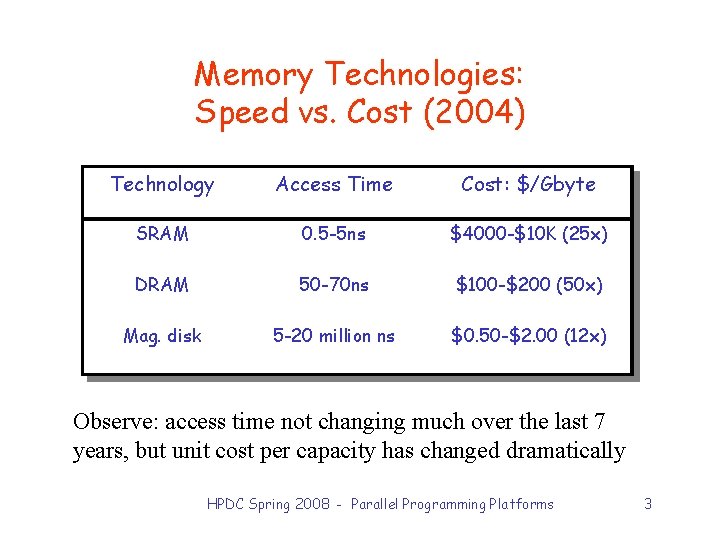 Memory Technologies:
Speed vs. Cost (2004)

| Technology | Access Time | Cost: \$/Gbyte |
|---|---|---|
| SRAM | 0.5-5ns | \$4000-\$10K (25x) |
| DRAM | 50-70ns | \$100-\$200 (50x) |
| Mag. disk | 5-20 million ns | \$0.50-\$2.00 (12x) |

Observe: access time not changing much over the last 7 years, but unit cost per capacity has changed dramatically

HPDC Spring 2008 - Parallel Programming Platforms 3